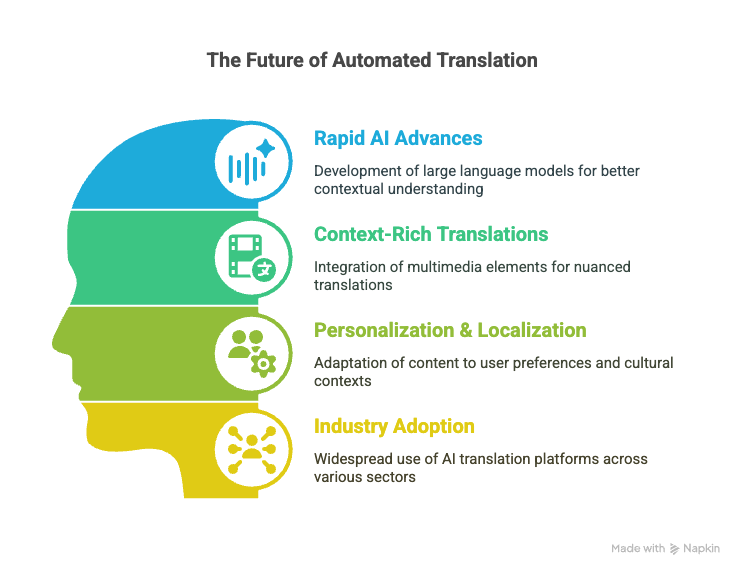 The Future of Automated Translation

Rapid AI Advances

Development of large language models for better contextual understanding

Context-Rich Translations

Integration of multimedia elements for nuanced translations

Personalization & Localization

Adaptation of content to user preferences and cultural contexts

Industry Adoption

Widespread use of AI translation platforms across various sectors

Made with Napkin